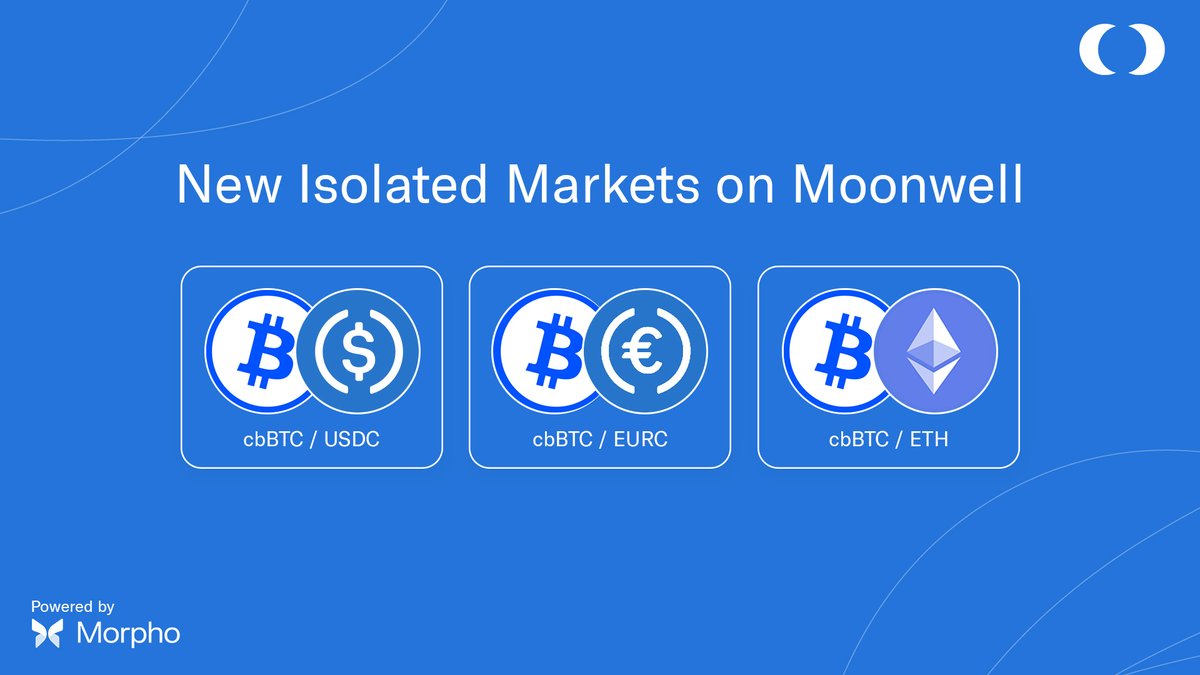 New Isolated Markets on Moonwell

cbBTC / USDC

cbBTC / EURC

cbBTC / ETH

Powered by
Morpho